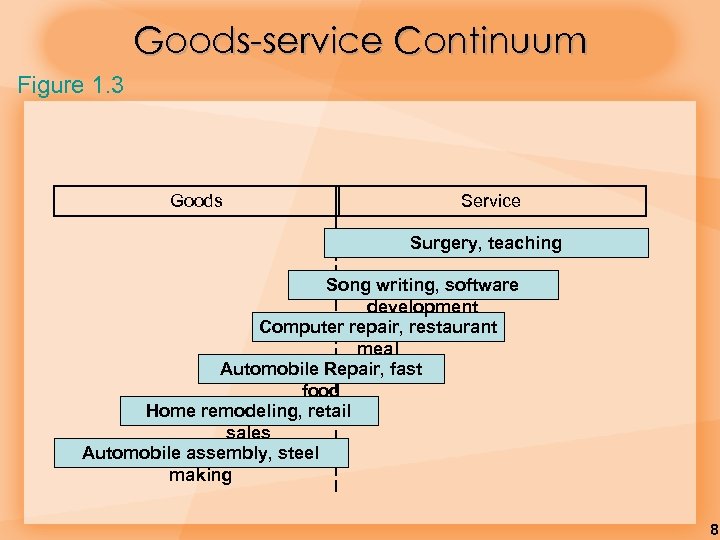 Goods-service Continuum

Figure 1.3

Goods

Service

Surgery, teaching

Song writing, software development

Computer repair, restaurant meal

Automobile Repair, fast food

Home remodeling, retail sales

Automobile assembly, steel making

8